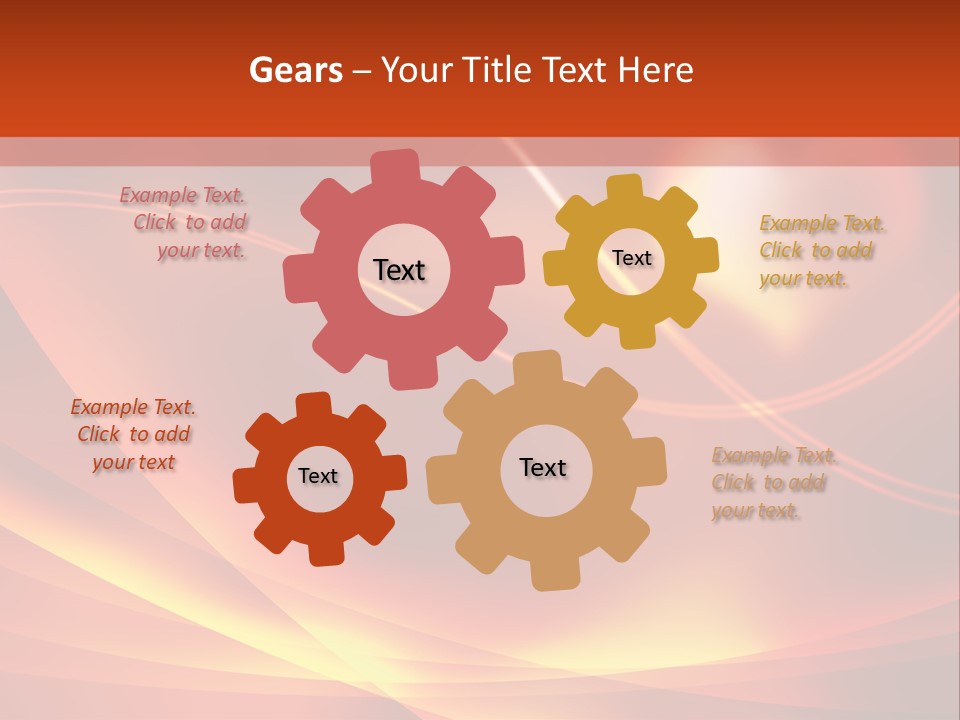 Gears – Your Title Text Here

Example Text. Click to add your text.

Text

Text

Example Text. Click to add your text.

Example Text. Click to add your text

Text

Text

Example Text. Click to add your text.